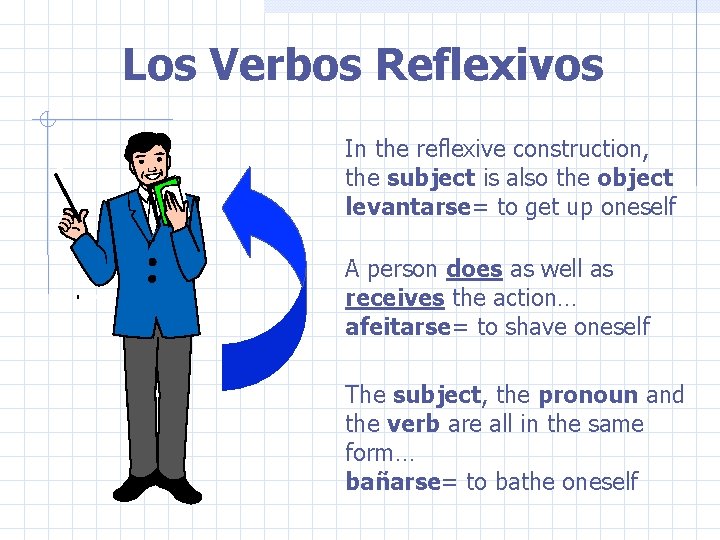 Los Verbos Reflexivos

In the reflexive construction, the subject is also the object
levantarse= to get up oneself

A person does as well as receives the action…
afeitarse= to shave oneself

The subject, the pronoun and the verb are all in the same form…
bañarse= to bathe oneself